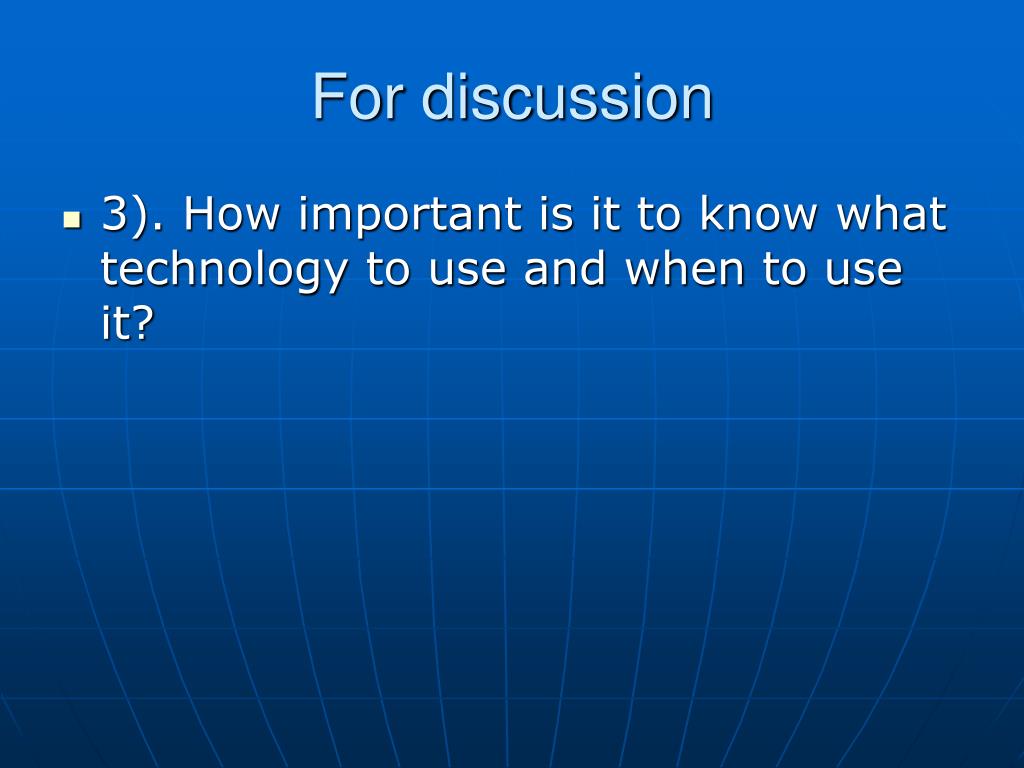 For discussion

3). How important is it to know what technology to use and when to use it?